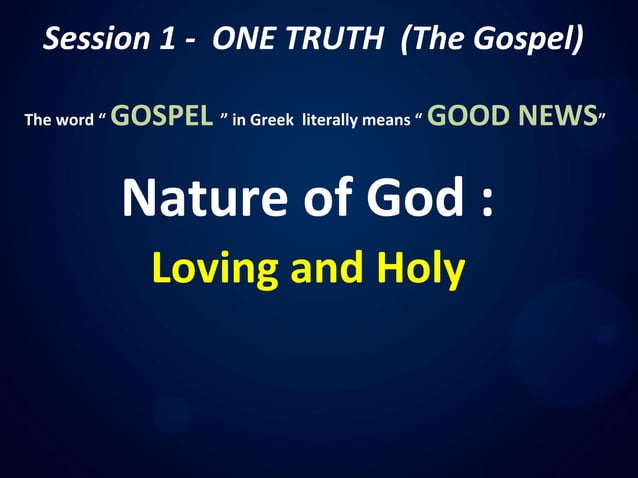 Session 1 - ONE TRUTH (The Gospel)

The word “ GOSPEL ” in Greek literally means “ GOOD NEWS”

Nature of God :

Loving and Holy